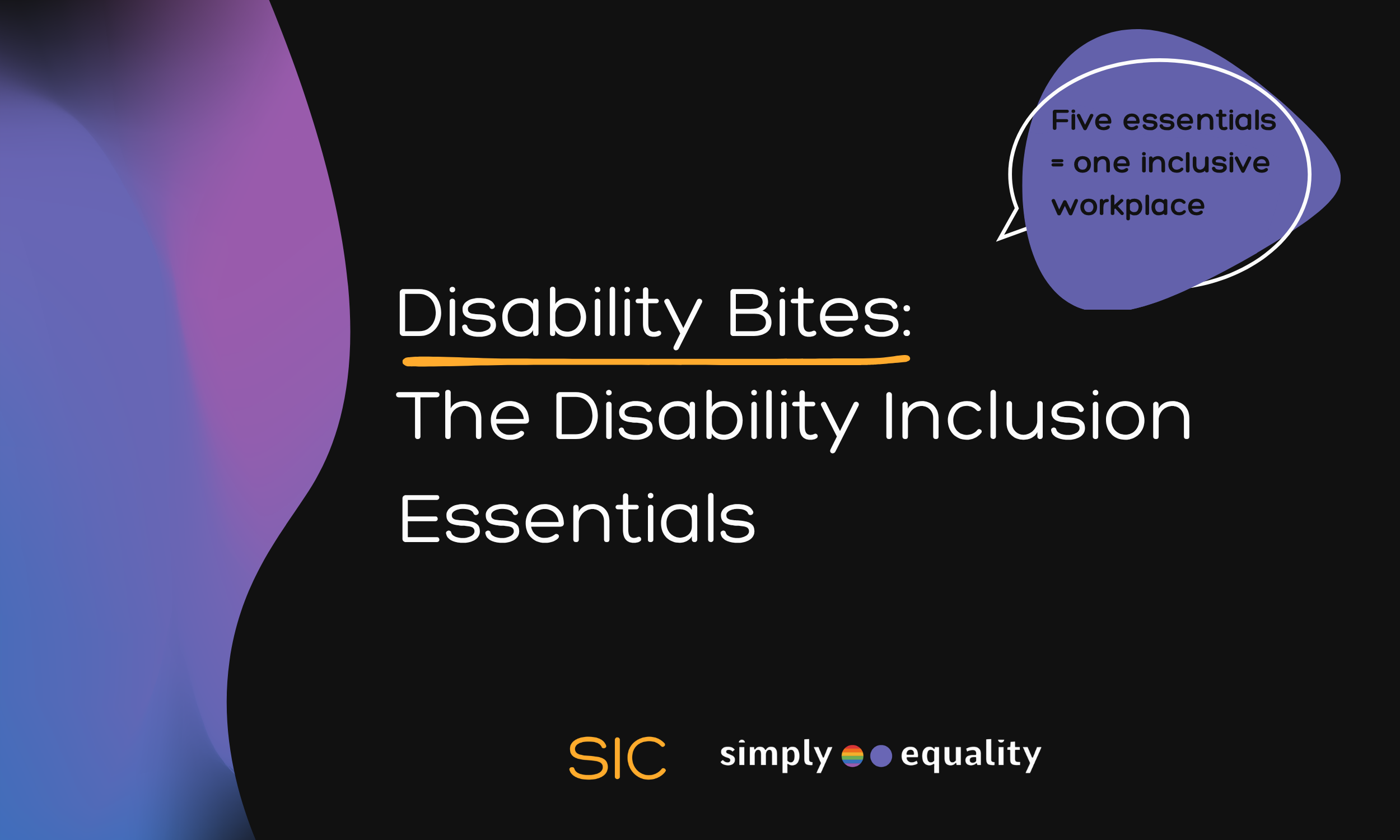 Five essentials = one inclusive workplace

Disability Bites:
The Disability Inclusion Essentials

SIC simply equality